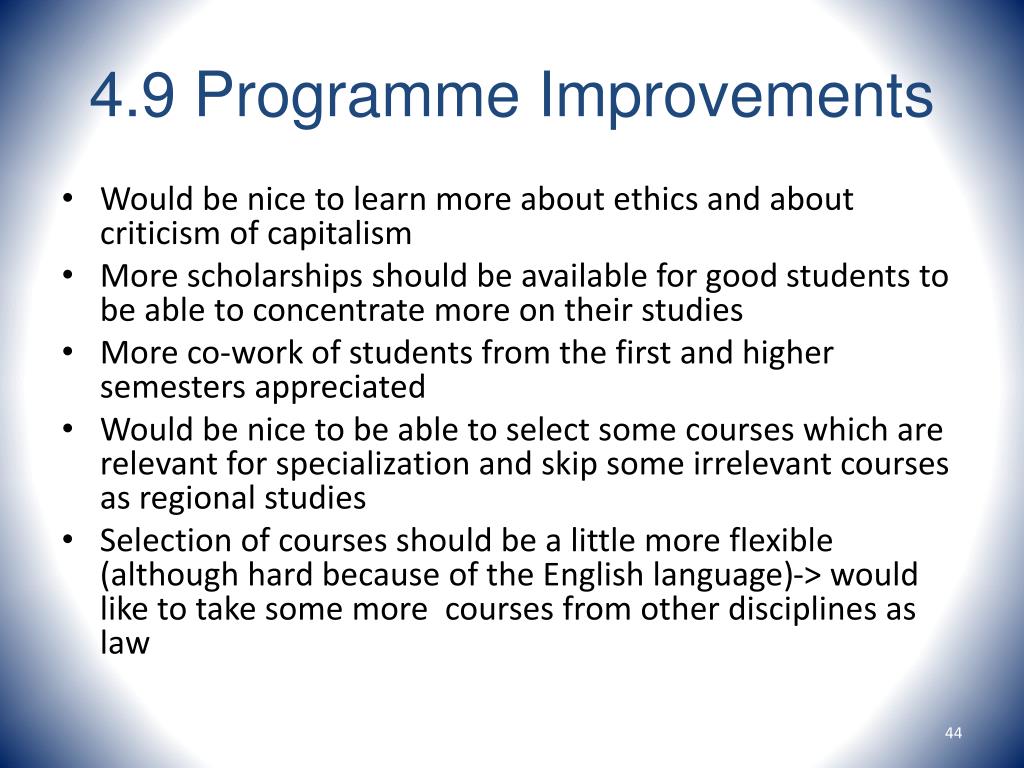 4.9 Programme Improvements

• Would be nice to learn more about ethics and about criticism of capitalism
• More scholarships should be available for good students to be able to concentrate more on their studies
• More co-work of students from the first and higher semesters appreciated
• Would be nice to be able to select some courses which are relevant for specialization and skip some irrelevant courses as regional studies
• Selection of courses should be a little more flexible (although hard because of the English language)-> would like to take some more courses from other disciplines as law

44